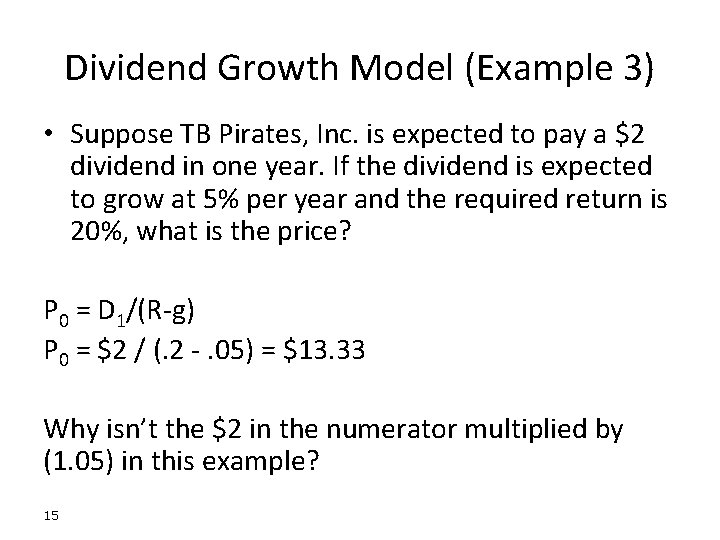 Dividend Growth Model (Example 3)

• Suppose TB Pirates, Inc. is expected to pay a \$2 dividend in one year. If the dividend is expected to grow at 5% per year and the required return is 20%, what is the price?

$P_0 = D_1/(R-g)$
$P_0 = \$2 / (.2 - .05) = \$13.33$

Why isn't the \$2 in the numerator multiplied by (1.05) in this example?

15